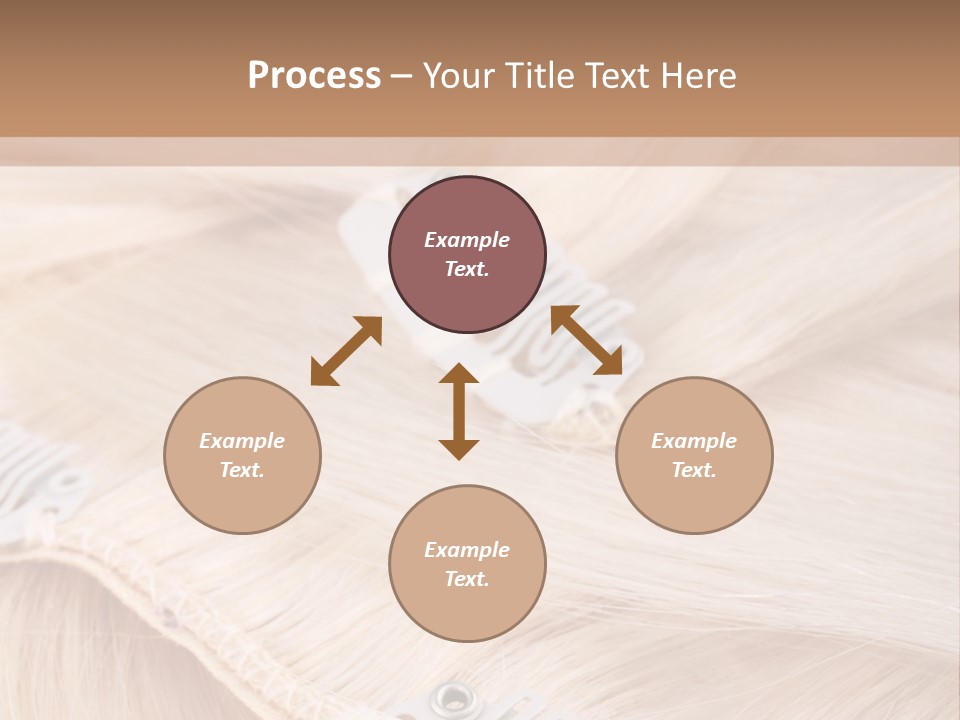 Process – Your Title Text Here

Example Text.

Example Text.

Example Text.

Example Text.